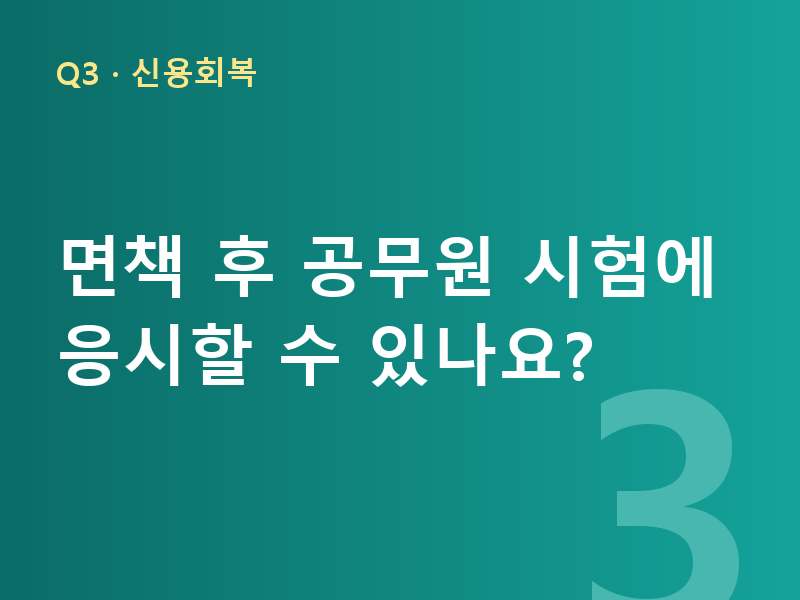 Q3 · 신용회복

면책 후 공무원 시험에 응시할 수 있나요?

3